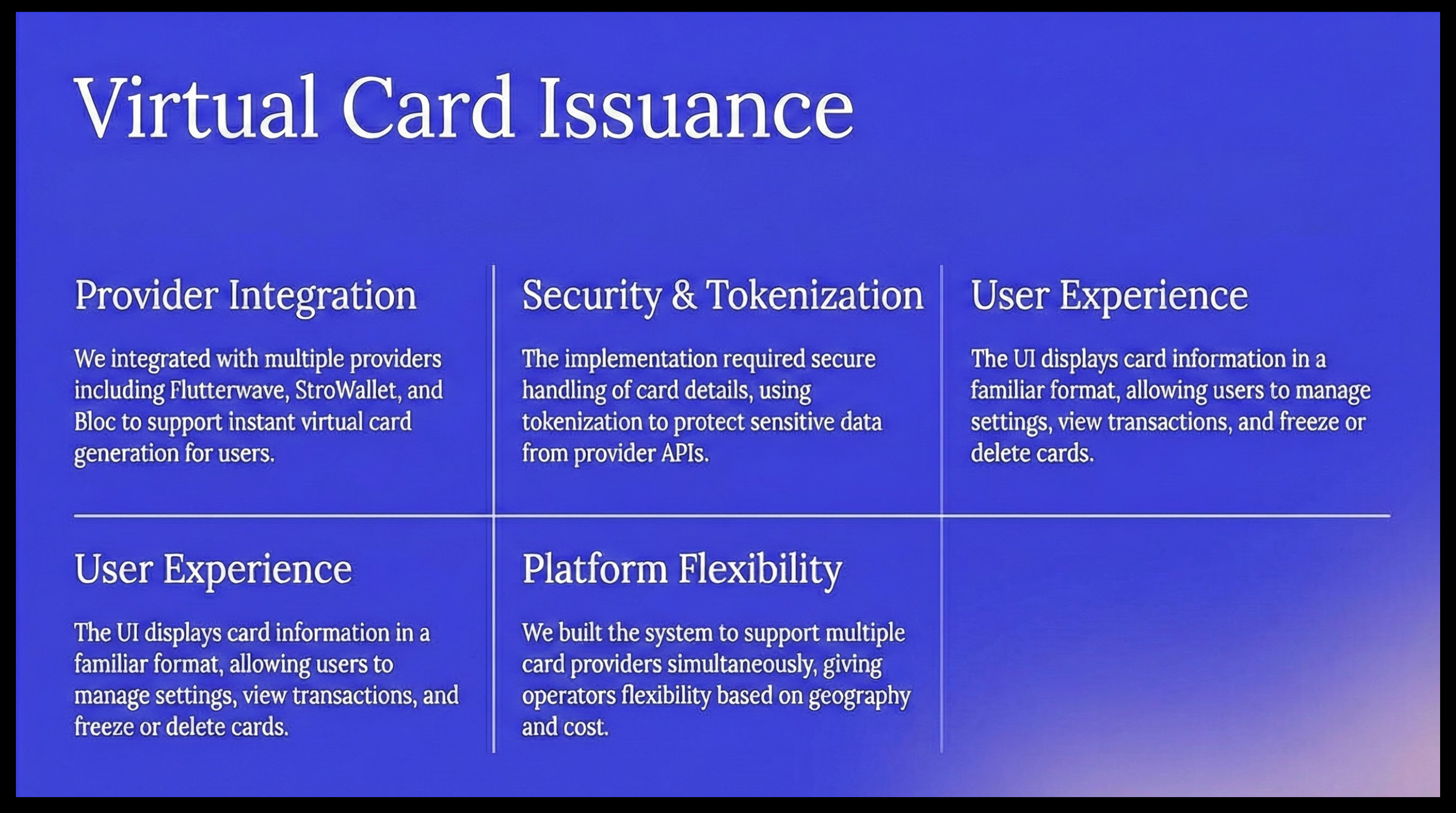 Virtual Card Issuance

Provider Integration

We integrated with multiple providers including Flutterwave, StroWallet, and Bloc to support instant virtual card generation for users.

Security & Tokenization

The implementation required secure handling of card details, using tokenization to protect sensitive data from provider APIs.

User Experience

The UI displays card information in a familiar format, allowing users to manage settings, view transactions, and freeze or delete cards.

User Experience

The UI displays card information in a familiar format, allowing users to manage settings, view transactions, and freeze or delete cards.

Platform Flexibility

We built the system to support multiple card providers simultaneously, giving operators flexibility based on geography and cost.